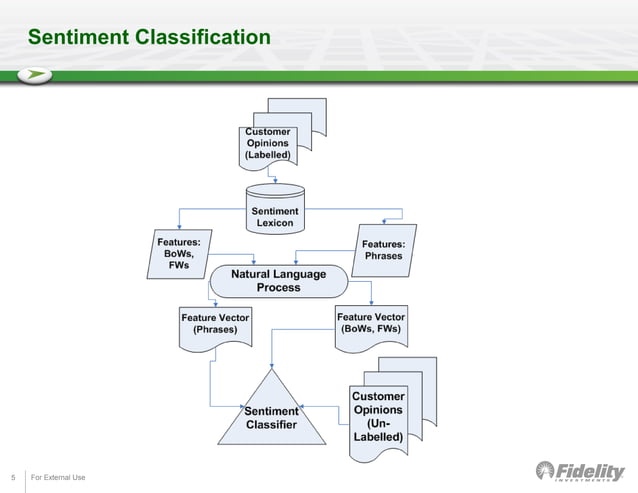 Sentiment Classification

Customer Opinions (Labelled)

Sentiment Lexicon

Features: BoWs, FWs

Features: Phrases

Natural Language Process

Feature Vector (Phrases)

Feature Vector (BoWs, FWs)

Sentiment Classifier

Customer Opinions (Un-Labelled)

5 For External Use

Fidelity INVESTMENTS